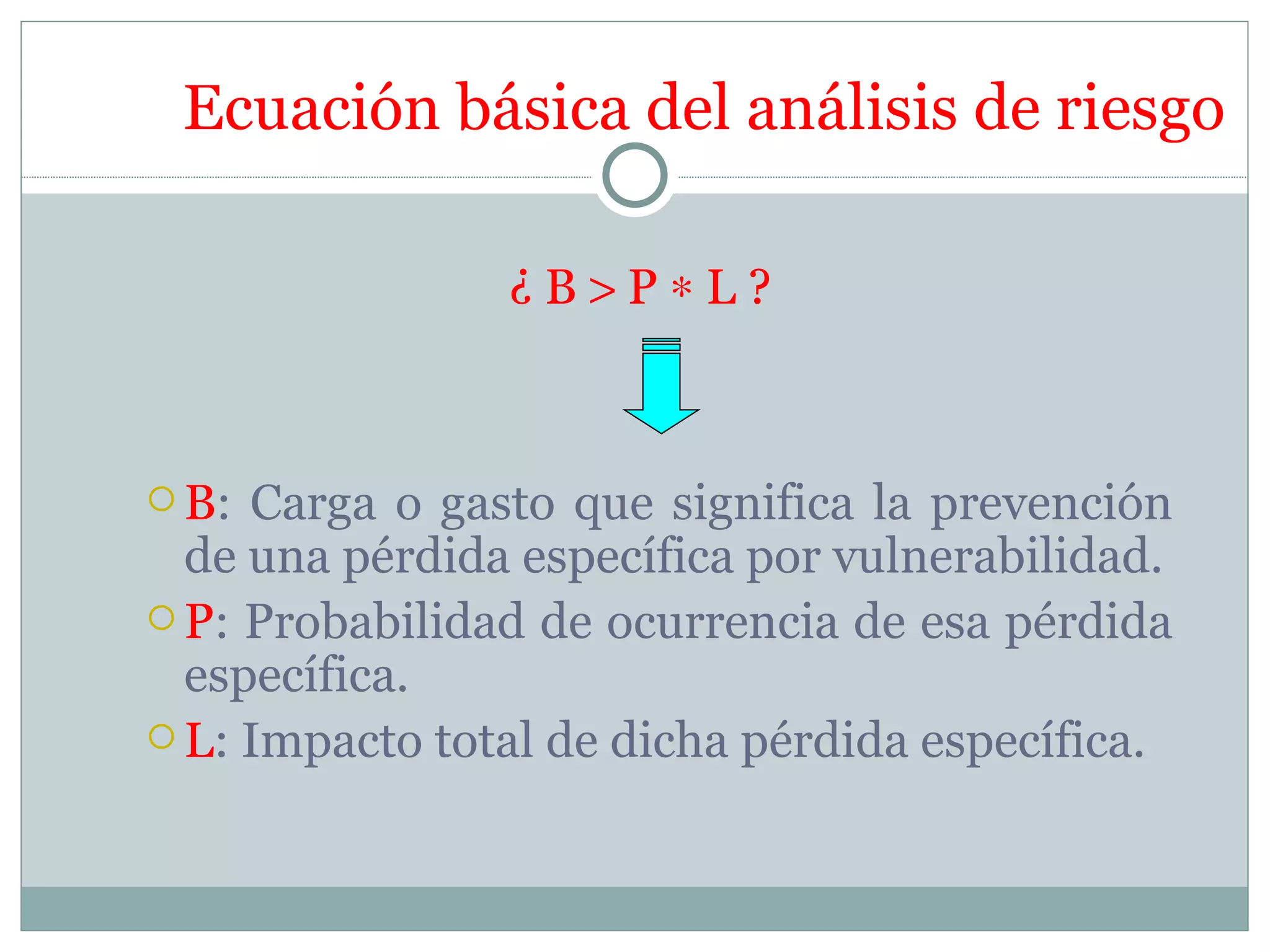 Ecuación básica del análisis de riesgo

¿ $B > P * L$ ?

B: Carga o gasto que significa la prevención de una pérdida específica por vulnerabilidad.

P: Probabilidad de ocurrencia de esa pérdida específica.

L: Impacto total de dicha pérdida específica.